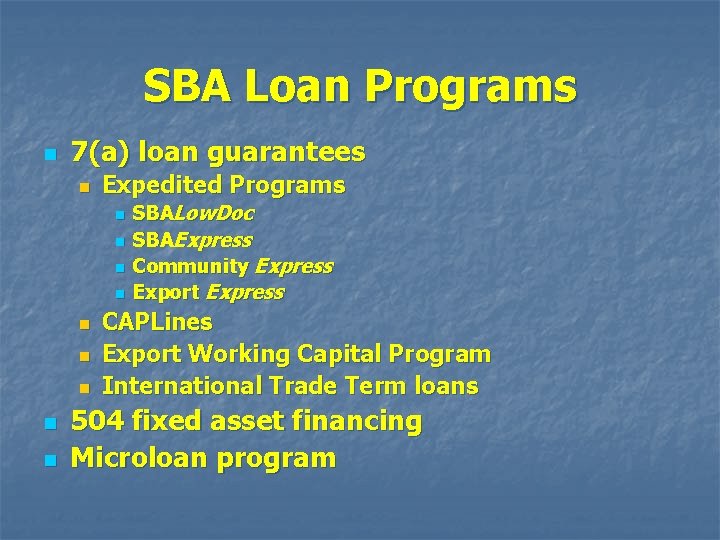 SBA Loan Programs

7(a) loan guarantees

Expedited Programs

SBALowDoc

SBAExpress

Community Express

Export Express

CAPLines

Export Working Capital Program

International Trade Term loans

504 fixed asset financing

Microloan program